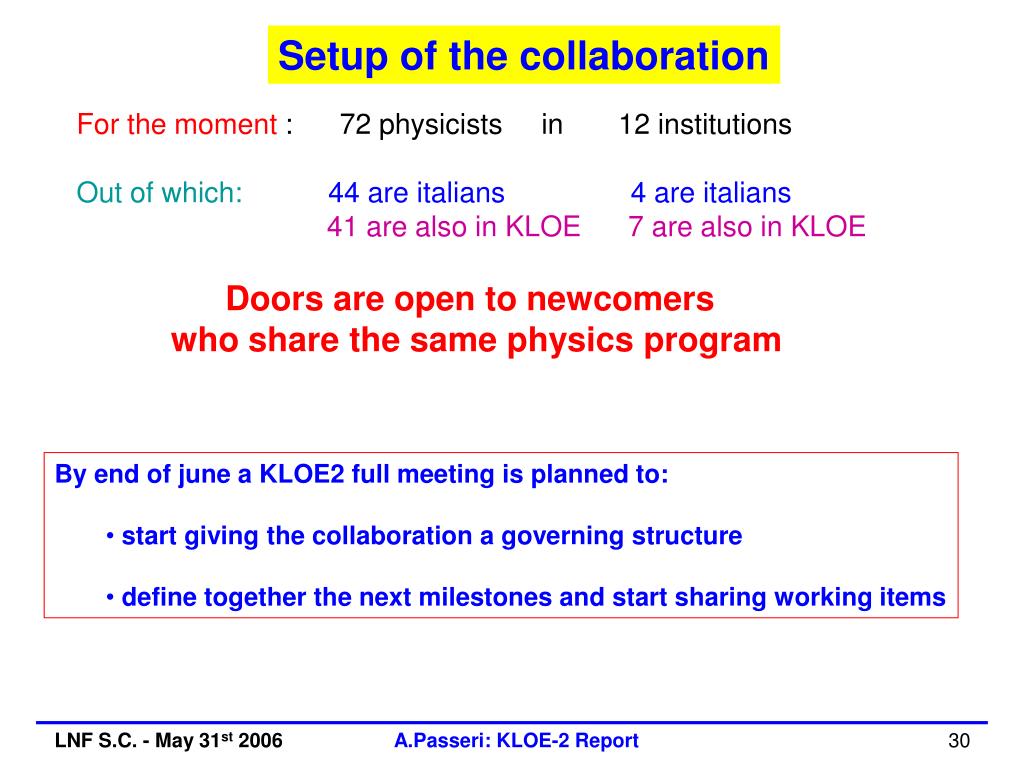 Setup of the collaboration

For the moment : 72 physicists in 12 institutions

Out of which: 44 are italians 4 are italians
41 are also in KLOE 7 are also in KLOE

Doors are open to newcomers
who share the same physics program

By end of june a KLOE2 full meeting is planned to:

• start giving the collaboration a governing structure

• define together the next milestones and start sharing working items

LNF S.C. - May 31$^{st}$ 2006 A.Passeri: KLOE-2 Report 30